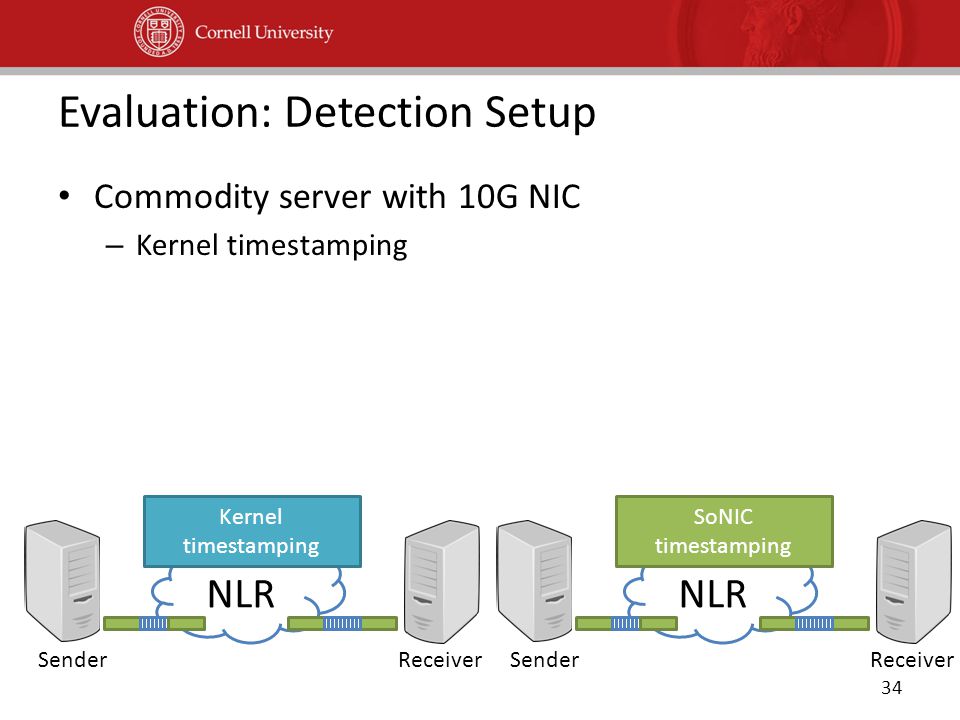 Cornell University

Evaluation: Detection Setup

• Commodity server with 10G NIC
– Kernel timestamping

Kernel timestamping

NLR

Sender

Receiver

SoNIC timestamping

NLR

Sender

Receiver

34